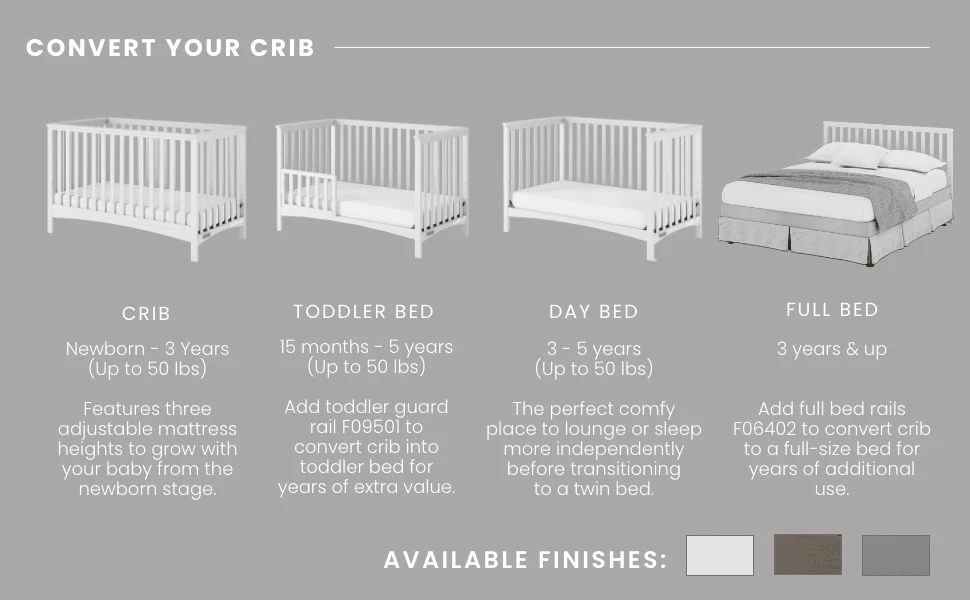 CONVERT YOUR CRIB

CRIB

Newborn - 3 Years (Up to 50 lbs)

Features three adjustable mattress heights to grow with your baby from the newborn stage.

TODDLER BED

15 months - 5 years (Up to 50 lbs)

Add toddler guard rail F09501 to convert crib into toddler bed for years of extra value.

DAY BED

3 - 5 years (Up to 50 lbs)

The perfect comfy place to lounge or sleep more independently before transitioning to a twin bed.

FULL BED

3 years & up

Add full bed rails F06402 to convert crib to a full-size bed for years of additional use.

AVAILABLE FINISHES: